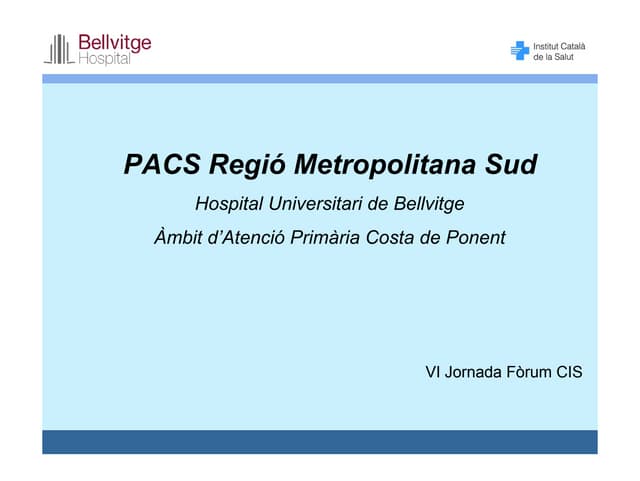 Bellvitge
Hospital

Institut Català
de la Salut

PACS Regió Metropolitana Sud

Hospital Universitari de Bellvitge

Àmbit d'Atenció Primària Costa de Ponent

VI Jornada Fòrum CIS